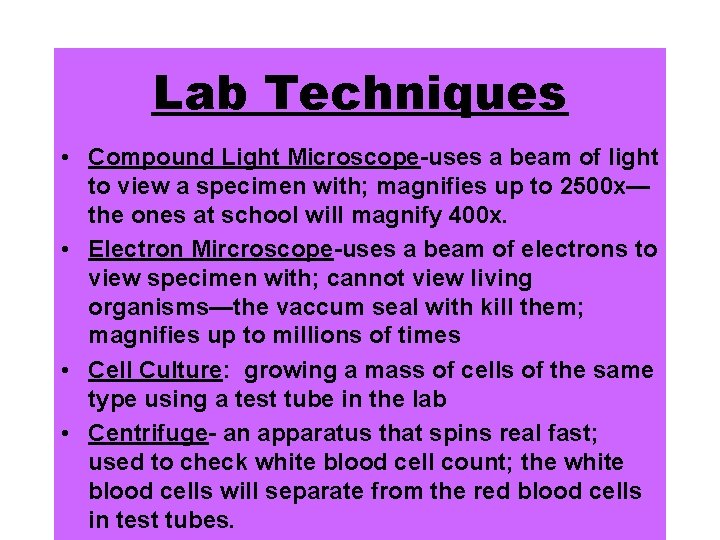 Lab Techniques

• Compound Light Microscope-uses a beam of light to view a specimen with; magnifies up to 2500x—the ones at school will magnify 400x.

• Electron Mircroscope-uses a beam of electrons to view specimen with; cannot view living organisms—the vaccum seal with kill them; magnifies up to millions of times

• Cell Culture: growing a mass of cells of the same type using a test tube in the lab

• Centrifuge- an apparatus that spins real fast; used to check white blood cell count; the white blood cells will separate from the red blood cells in test tubes.